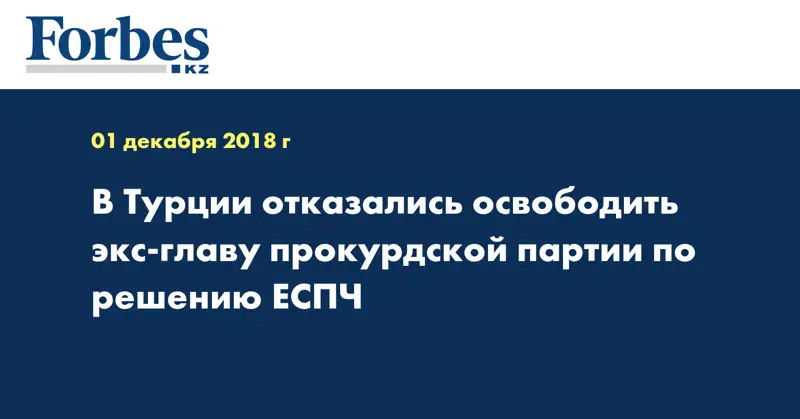 Forbes
KZ

01 декабря 2018 г

В Турции отказались освободить экс-главу прокурдской партии по решению ЕСПЧ